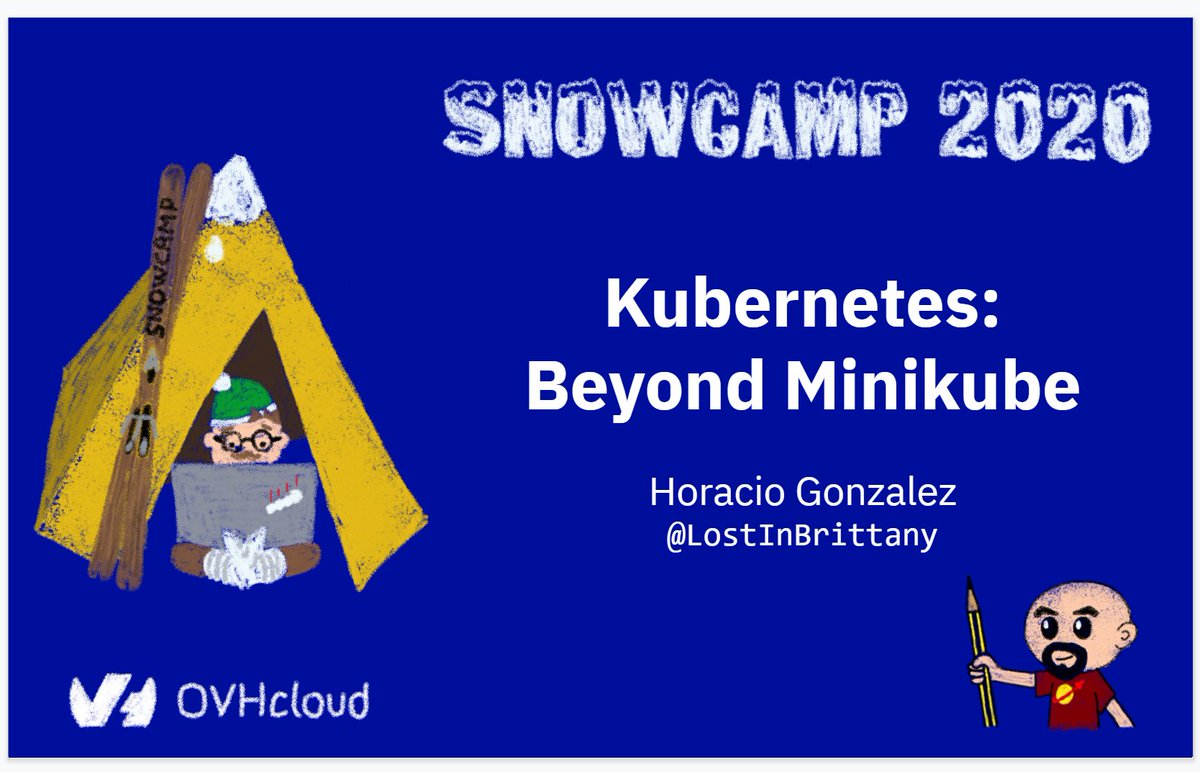 SNOWCAMP 2020

SNOWCAMP

Kubernetes: Beyond Minikube

Horacio Gonzalez
@LostInBrittany

OVHcloud